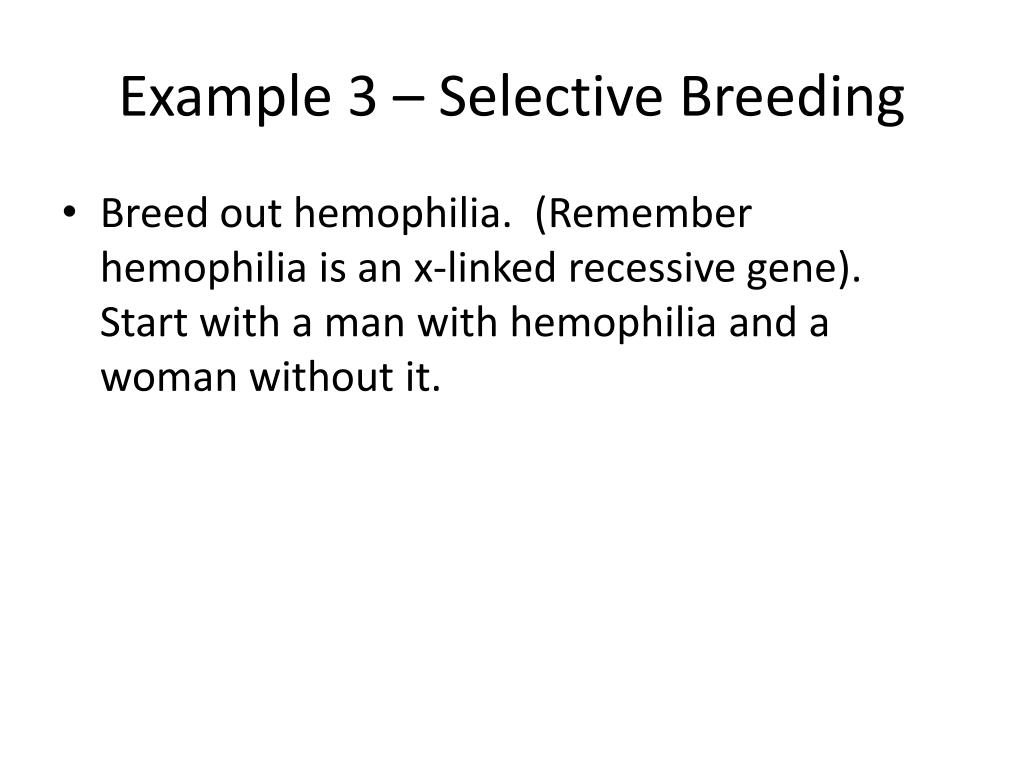 Example 3 – Selective Breeding

• Breed out hemophilia. (Remember hemophilia is an x-linked recessive gene). Start with a man with hemophilia and a woman without it.